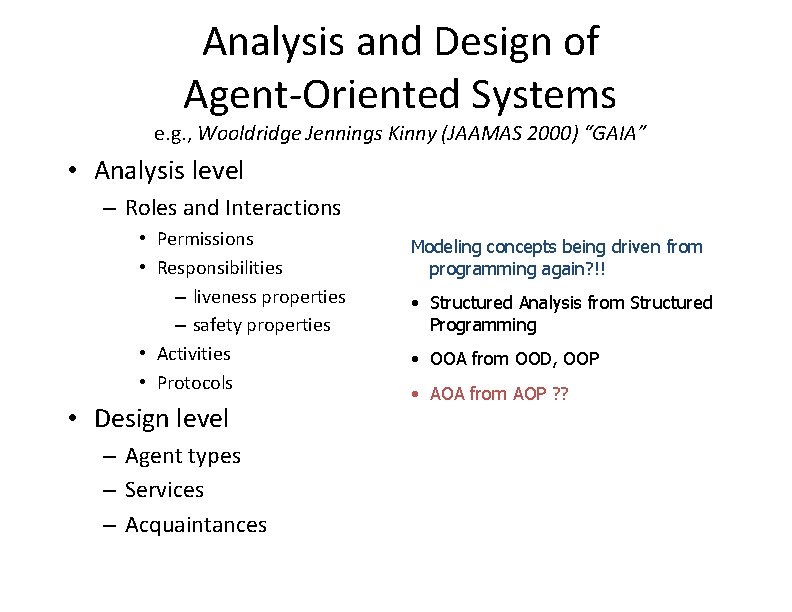 Analysis and Design of Agent-Oriented Systems

e.g., Wooldridge Jennings Kinny (JAAMAS 2000) "GAIA"

• Analysis level
– Roles and Interactions
• Permissions
• Responsibilities
– liveness properties
– safety properties
• Activities
• Protocols
• Design level
– Agent types
– Services
– Acquaintances

Modeling concepts being driven from programming again?!!

• Structured Analysis from Structured Programming
• OOA from OOD, OOP
• AOA from AOP ??